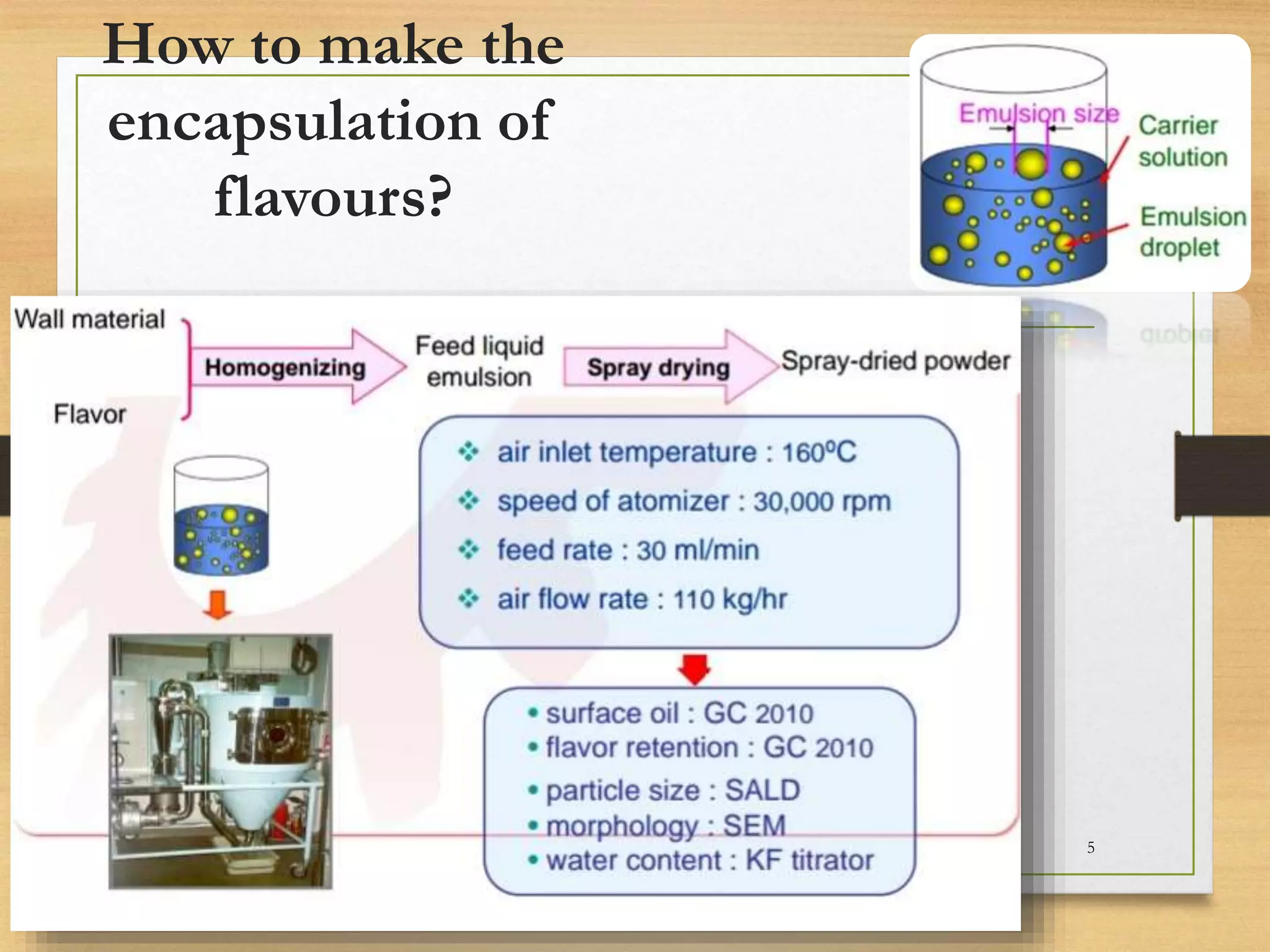 How to make the encapsulation of flavours?

Emulsion size

Carrier solution

Emulsion droplet

Wall material

Flavor

Homogenizing

Feed liquid emulsion

Spray drying

Spray-dried powder

❖ air inlet temperature : 160ºC
❖ speed of atomizer : 30,000 rpm
❖ feed rate : 30 ml/min
❖ air flow rate : 110 kg/hr

• surface oil : GC 2010
• flavor retention : GC 2010
• particle size : SALD
• morphology : SEM
• water content : KF titrator

5